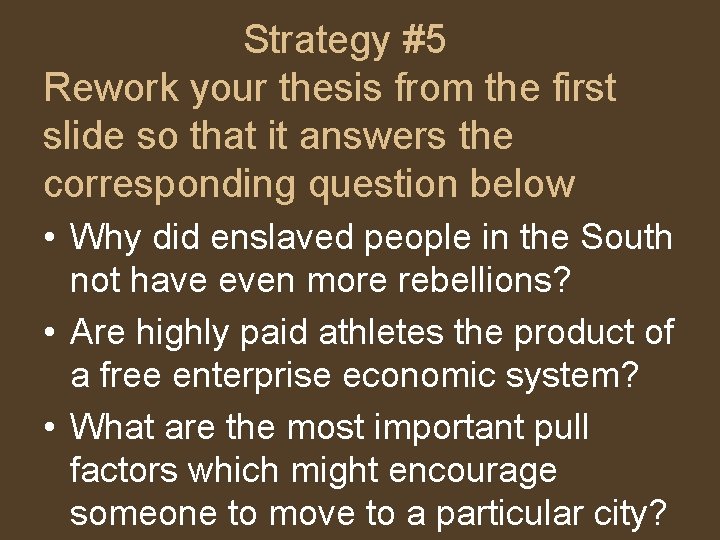 Strategy #5
Rework your thesis from the first slide so that it answers the corresponding question below

• Why did enslaved people in the South not have even more rebellions?
• Are highly paid athletes the product of a free enterprise economic system?
• What are the most important pull factors which might encourage someone to move to a particular city?